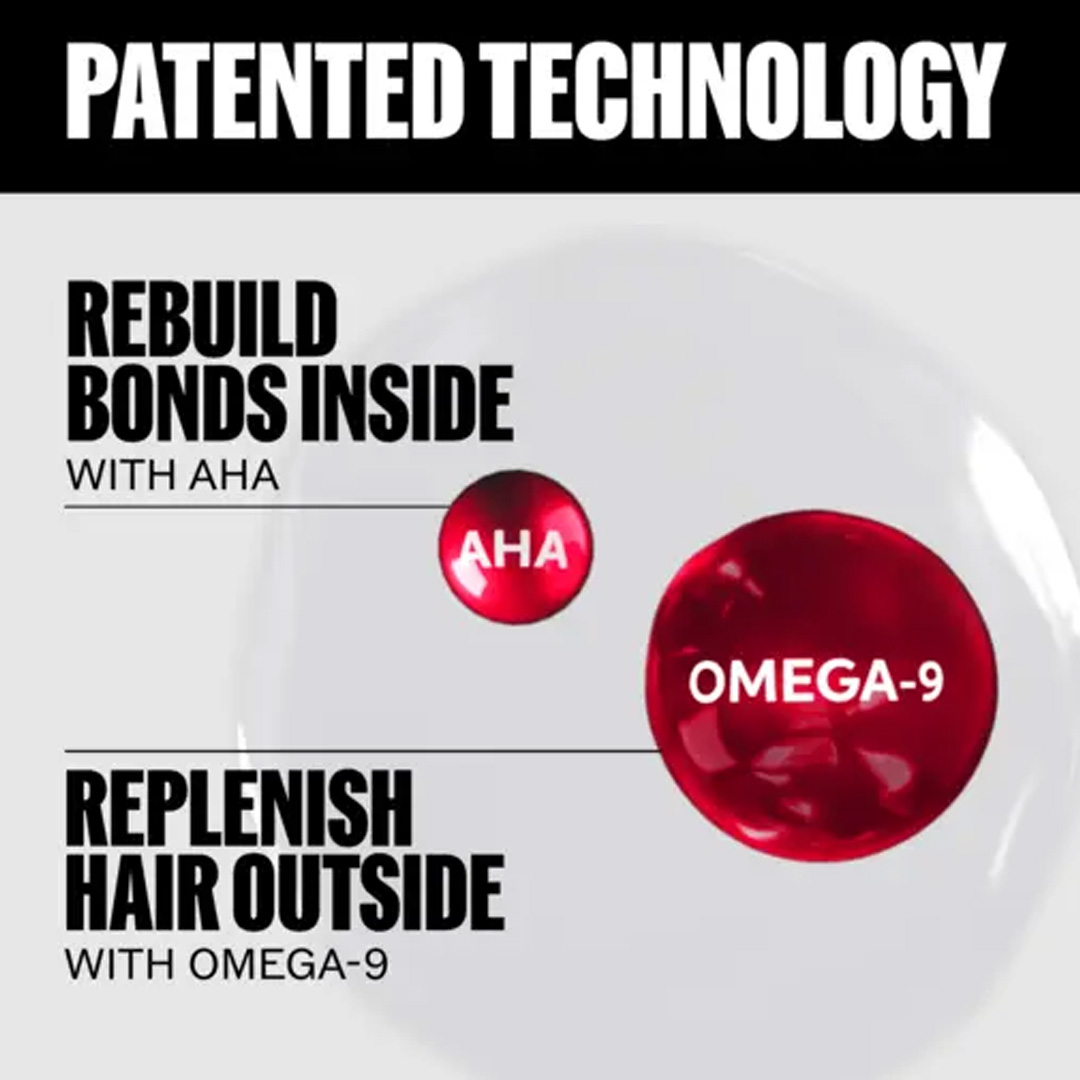 PATENTED TECHNOLOGY

REBUILD
BONDS INSIDE
WITH AHA

AHA

OMEGA-9

REPLENISH
HAIR OUTSIDE
WITH OMEGA-9